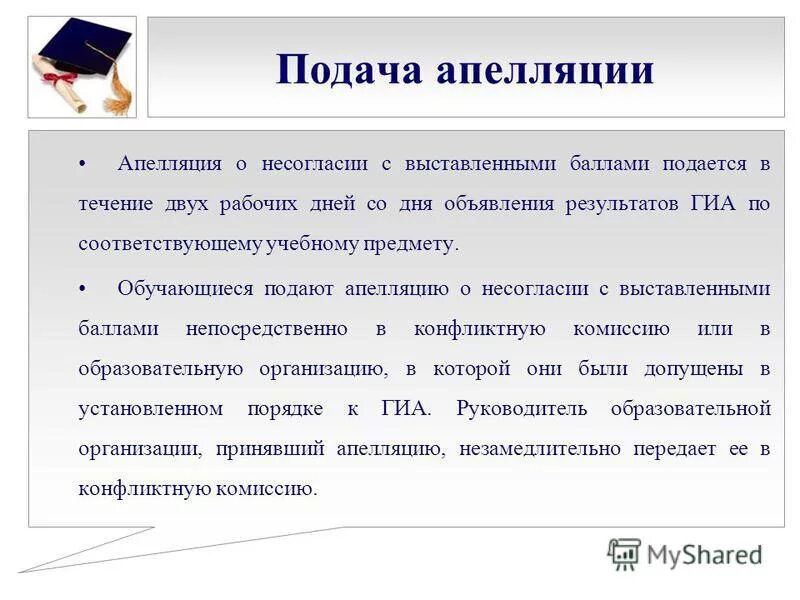 Подача апелляции

• Апелляция о несогласии с выставленными баллами подается в течение двух рабочих дней со дня объявления результатов ГИА по соответствующему учебному предмету.

• Обучающиеся подают апелляцию о несогласии с выставленными баллами непосредственно в конфликтную комиссию или в образовательную организацию, в которой они были допущены в установленном порядке к ГИА. Руководитель образовательной организации, принявший апелляцию, незамедлительно передает ее в конфликтную комиссию.

MyShared